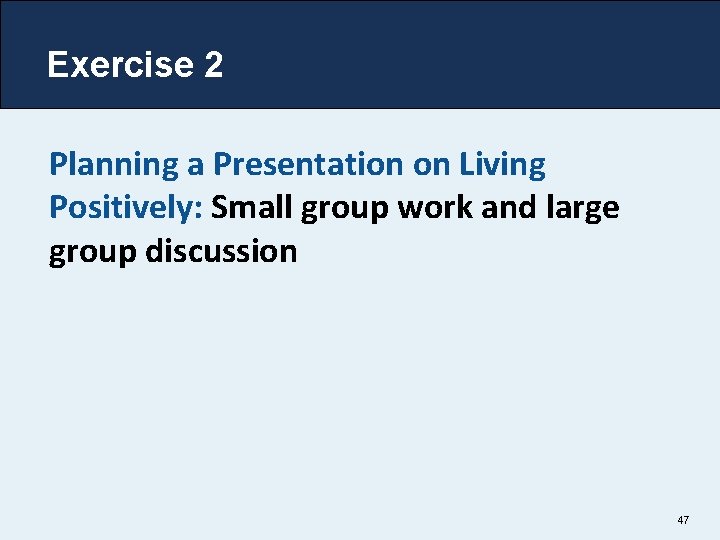 Exercise 2

Planning a Presentation on Living Positively: Small group work and large group discussion

47